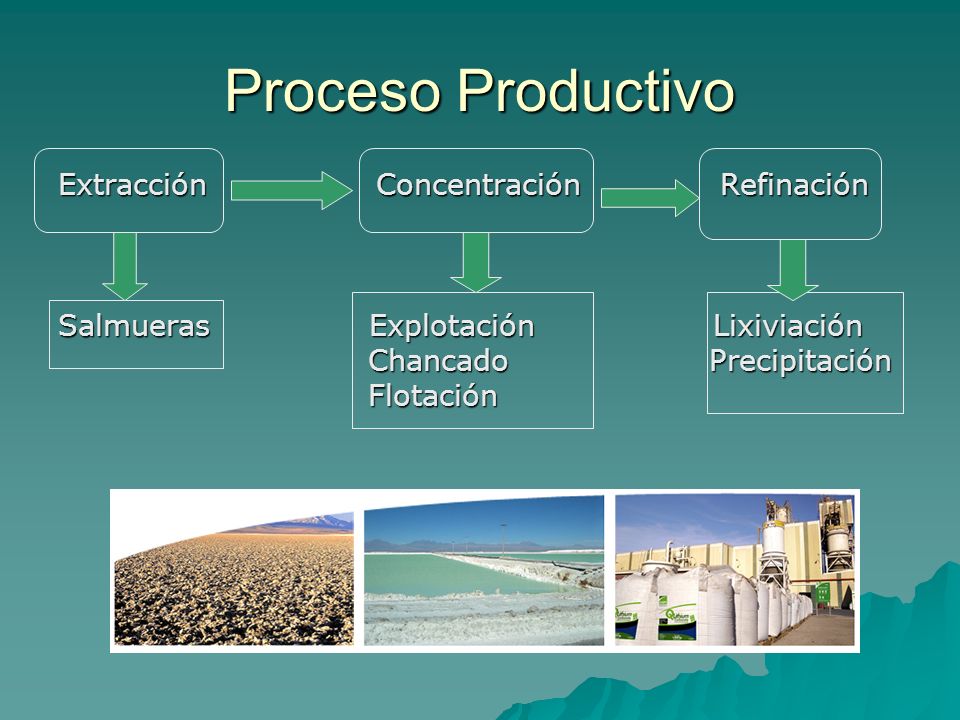 Proceso Productivo

Extracción

Concentración

Refinación

Salmueras

Explotación
Chancado
Flotación

Lixiviación
Precipitación